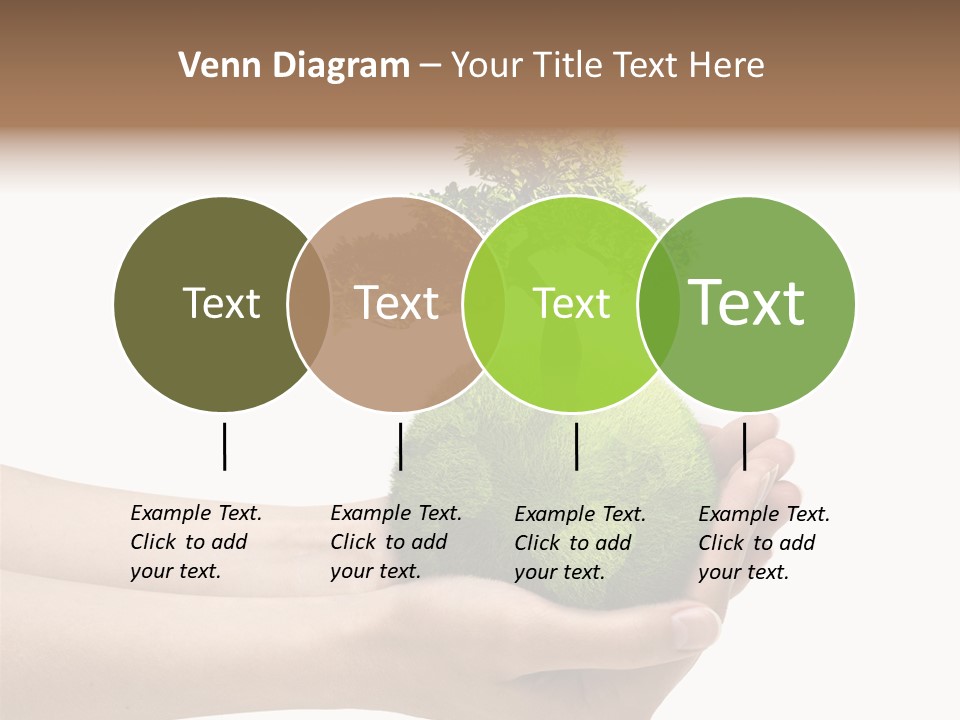 Venn Diagram – Your Title Text Here

Text

Text

Text

Text

Example Text. Click to add your text.

Example Text. Click to add your text.

Example Text. Click to add your text.

Example Text. Click to add your text.